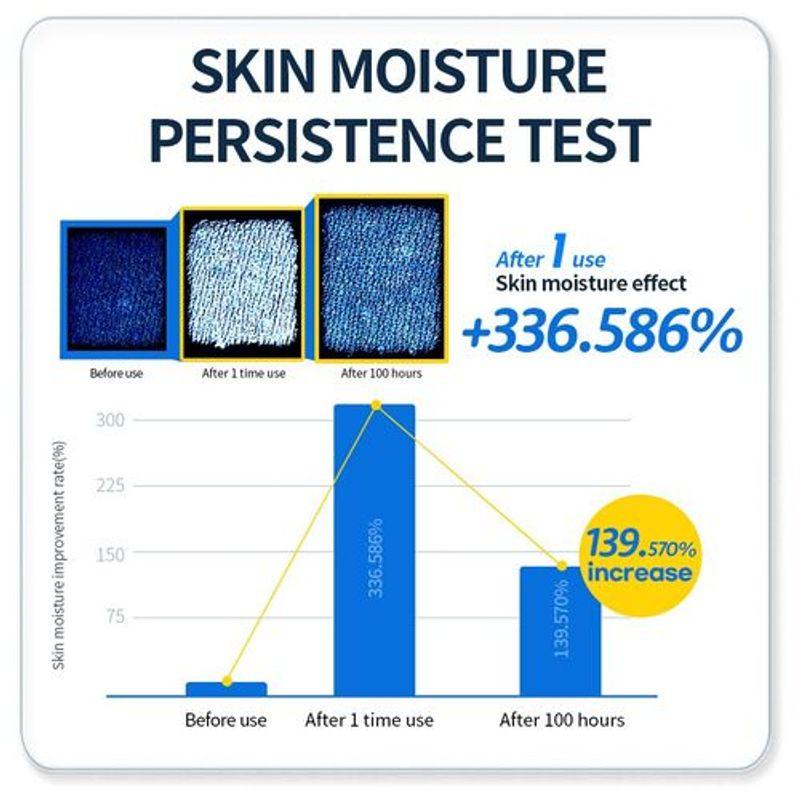 SKIN MOISTURE PERSISTENCE TEST

Before use

After 1 time use

After 100 hours

After 1 use
Skin moisture effect
+336.586%

Skin moisture improvement rate(%)

300

225

150

75

336.586%

139.570%

139.570% increase

Before use

After 1 time use

After 100 hours